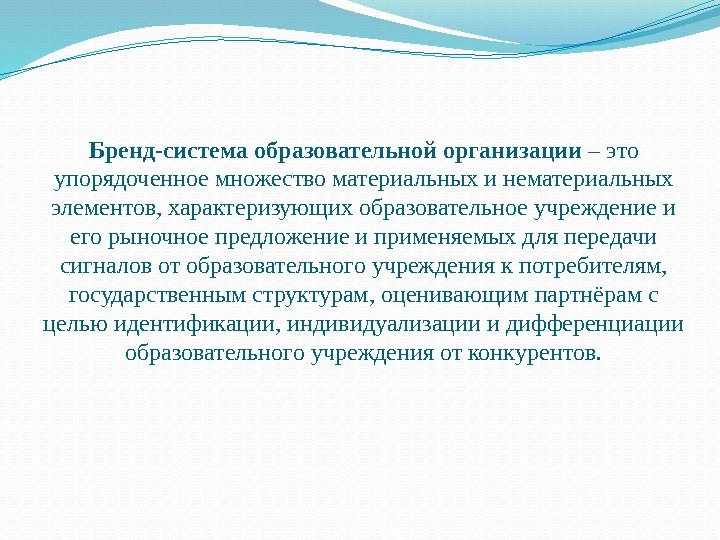 Бренд-система образовательной организации – это упорядоченное множество материальных и нематериальных элементов, характеризующих образовательное учреждение и его рыночное предложение и применяемых для передачи сигналов от образовательного учреждения к потребителям, государственным структурам, оценивающим партнёрам с целью идентификации, индивидуализации и дифференциации образовательного учреждения от конкурентов.